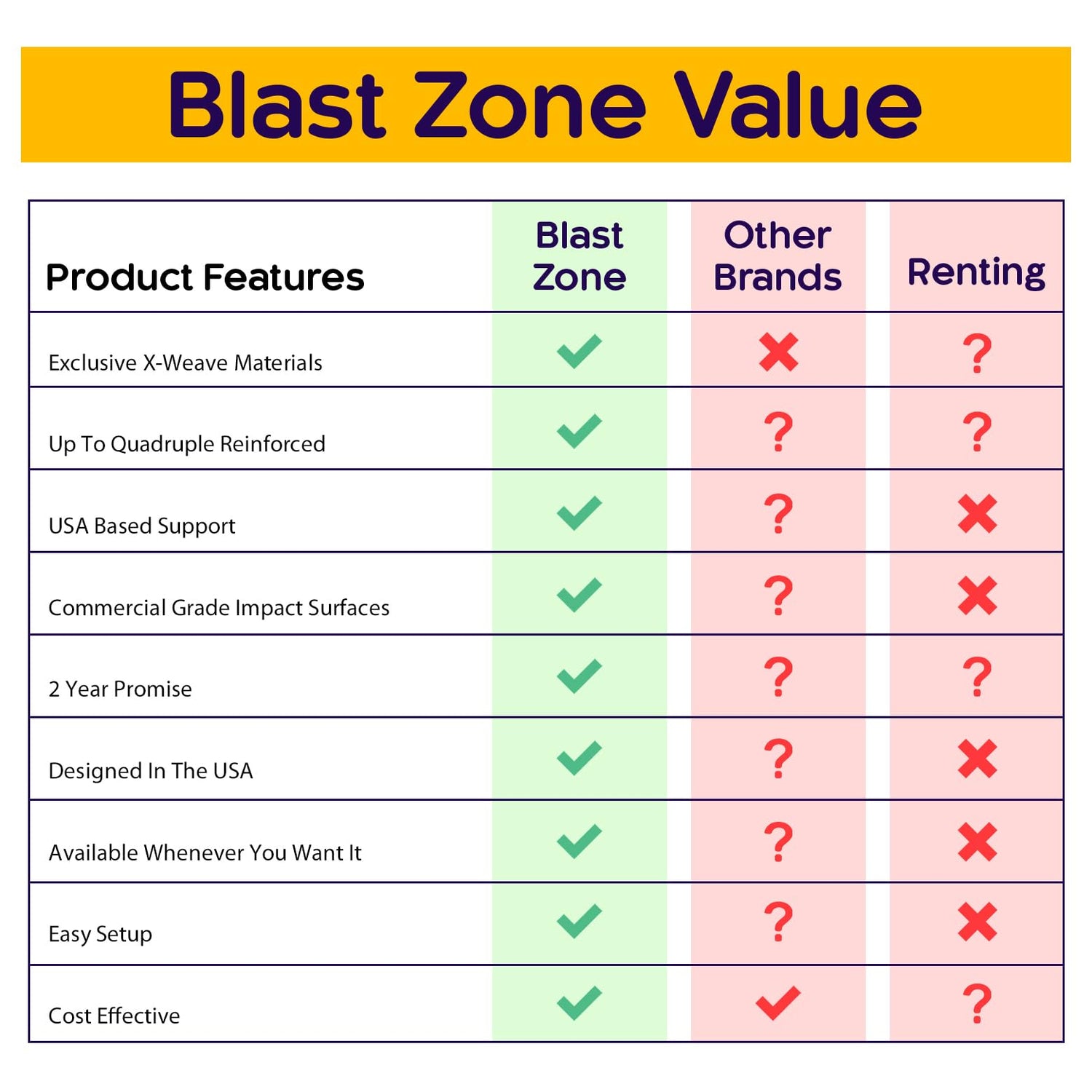 Blast Zone Value

| Product Features | Blast Zone | Other Brands | Renting |
|---|---|---|---|
| Exclusive X-Weave Materials | ✓ | ✗ | ? |
| Up To Quadruple Reinforced | ✓ | ? | ? |
| USA Based Support | ✓ | ? | ✗ |
| Commercial Grade Impact Surfaces | ✓ | ? | ✗ |
| 2 Year Promise | ✓ | ? | ? |
| Designed In The USA | ✓ | ? | ✗ |
| Available Whenever You Want It | ✓ | ? | ✗ |
| Easy Setup | ✓ | ? | ✗ |
| Cost Effective | ✓ | ✓ | ? |